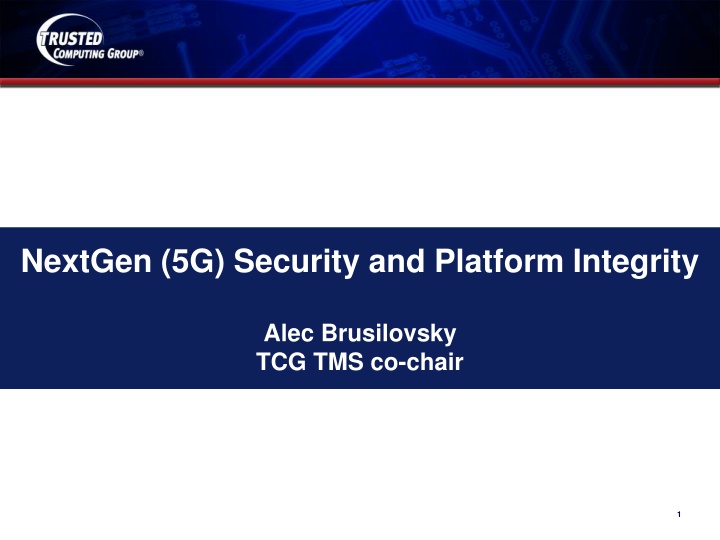 TRUSTED
COMPUTING GROUP®

NextGen (5G) Security and Platform Integrity

Alec Brusilovsky
TCG TMS co-chair

1